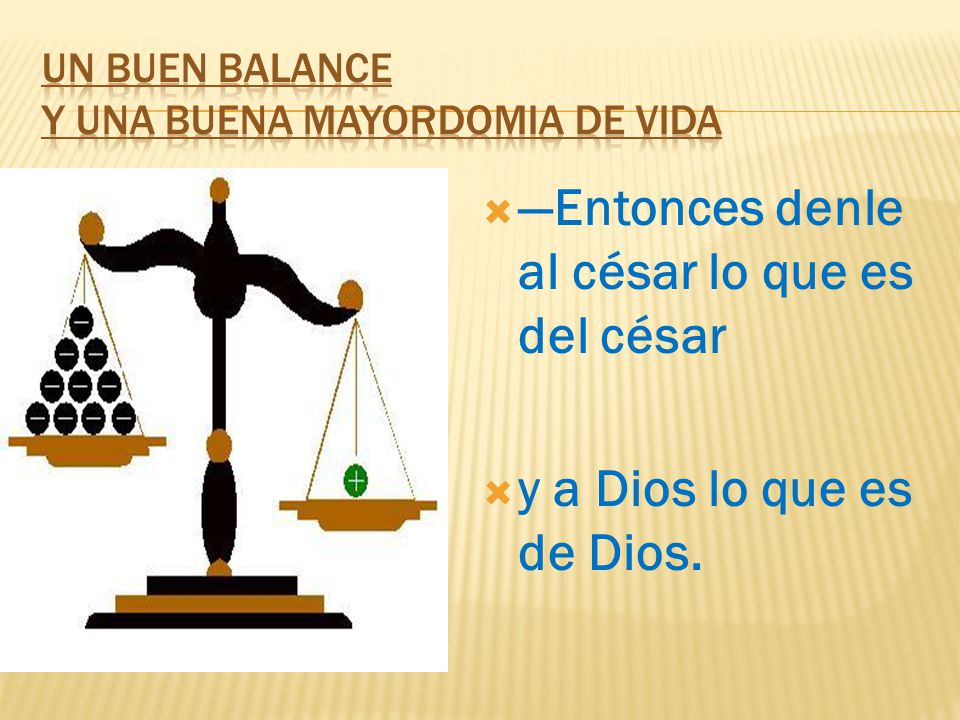 UN BUEN BALANCE
Y UNA BUENA MAYORDOMIA DE VIDA

—Entonces denle al césar lo que es del césar

y a Dios lo que es de Dios.